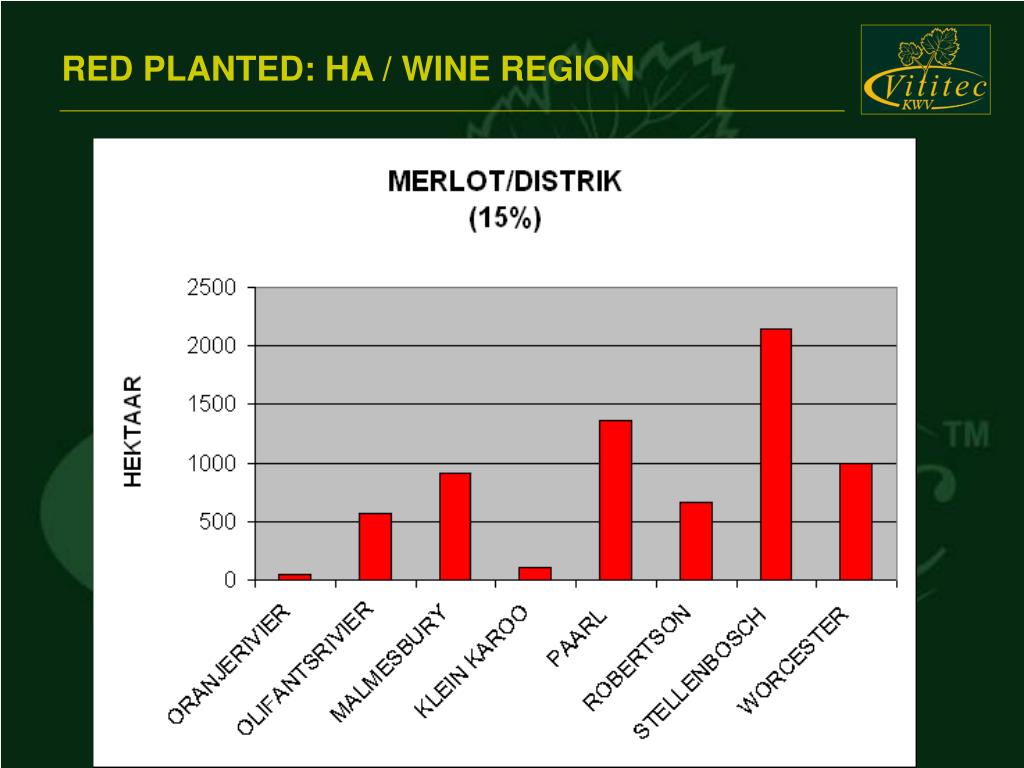 RED PLANTED: HA / WINE REGION

Vititec KWV

TM

MERLOT/DISTRIK
(15%)

HEKTAAR

2500
2000
1500
1000
500
0

ORANJERIVIER
OLIFANTSRIVIER
MALMESBURY
KLEIN KAROO
PAARL
ROBERTSON
STELLENBOSCH
WORCESTER